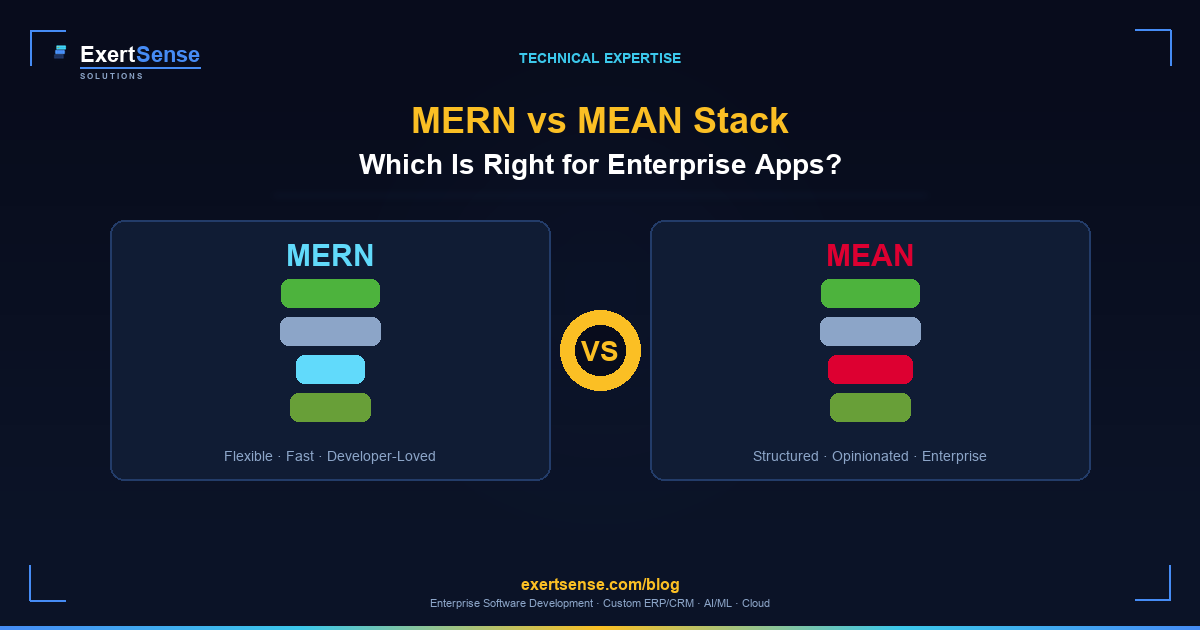 ExertSense
SOLUTIONS

TECHNICAL EXPERTISE

MERN vs MEAN Stack
Which Is Right for Enterprise Apps?

MERN

Flexible · Fast · Developer-Loved

VS

MEAN

Structured · Opinionated · Enterprise

exertsense.com/blog
Enterprise Software Development · Custom ERP/CRM · AI/ML · Cloud